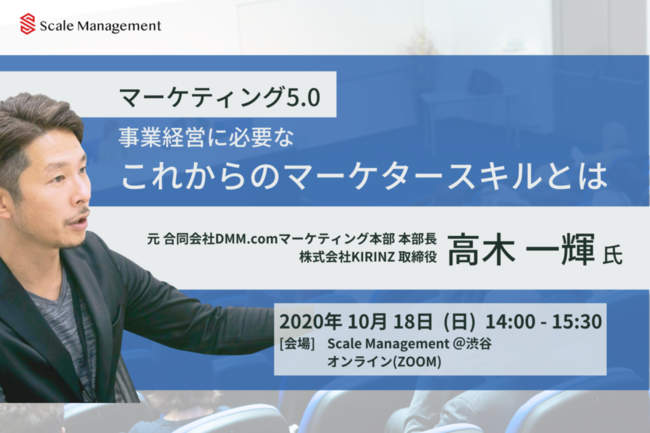 Scale Management

マーケティング5.0

事業経営に必要な
これからのマーケタースキルとは

元 合同会社DMM.comマーケティング本部 本部長
株式会社KIRINZ 取締役
高木 一輝 氏

2020年 10月 18日（日）14:00 - 15:30
[会場] Scale Management @渋谷
オンライン(ZOOM)